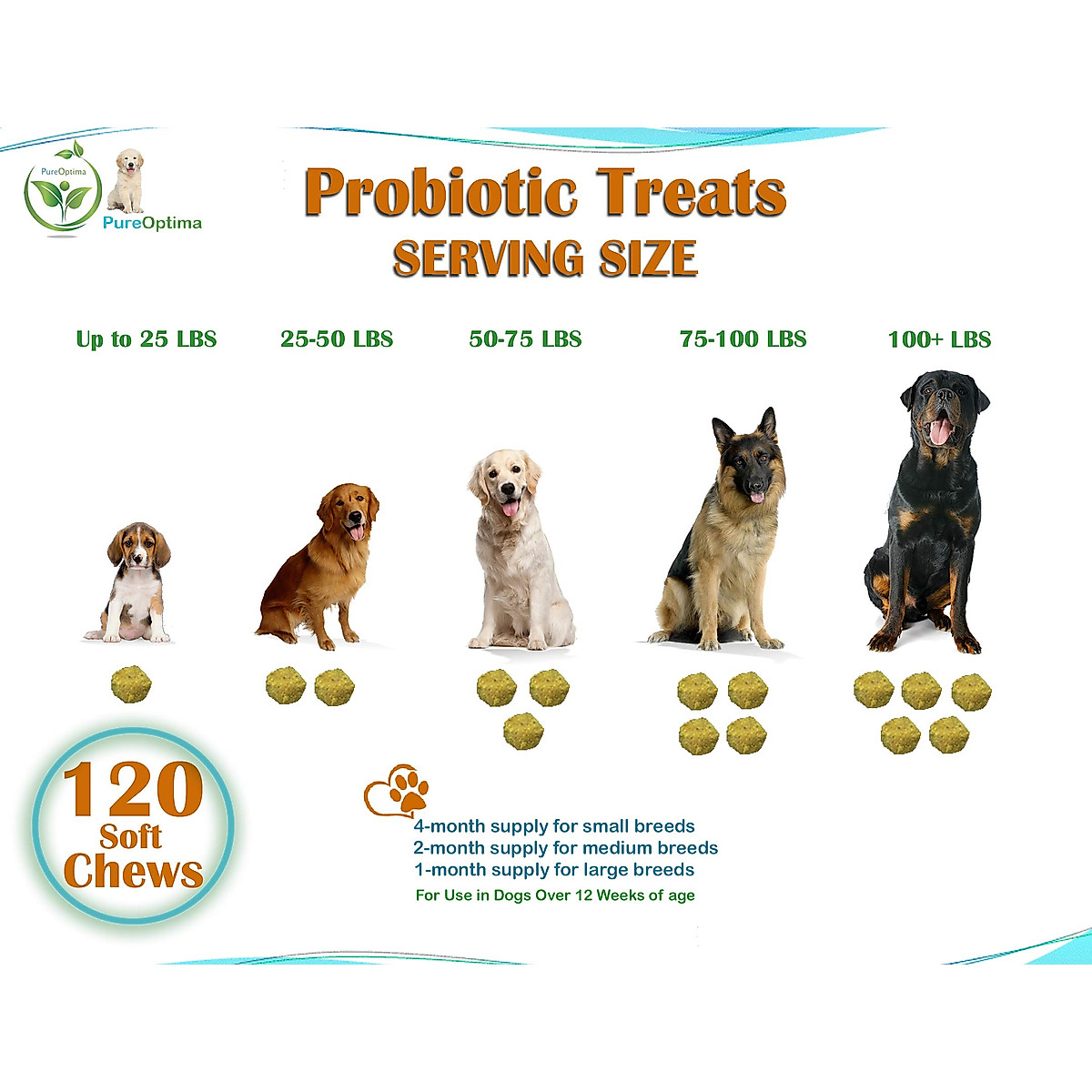 PureOptima

PureOptima

Probiotic Treats
SERVING SIZE

Up to 25 LBS

25-50 LBS

50-75 LBS

75-100 LBS

100+ LBS

120 Soft Chews

4-month supply for small breeds
2-month supply for medium breeds
1-month supply for large breeds
For Use in Dogs Over 12 Weeks of age